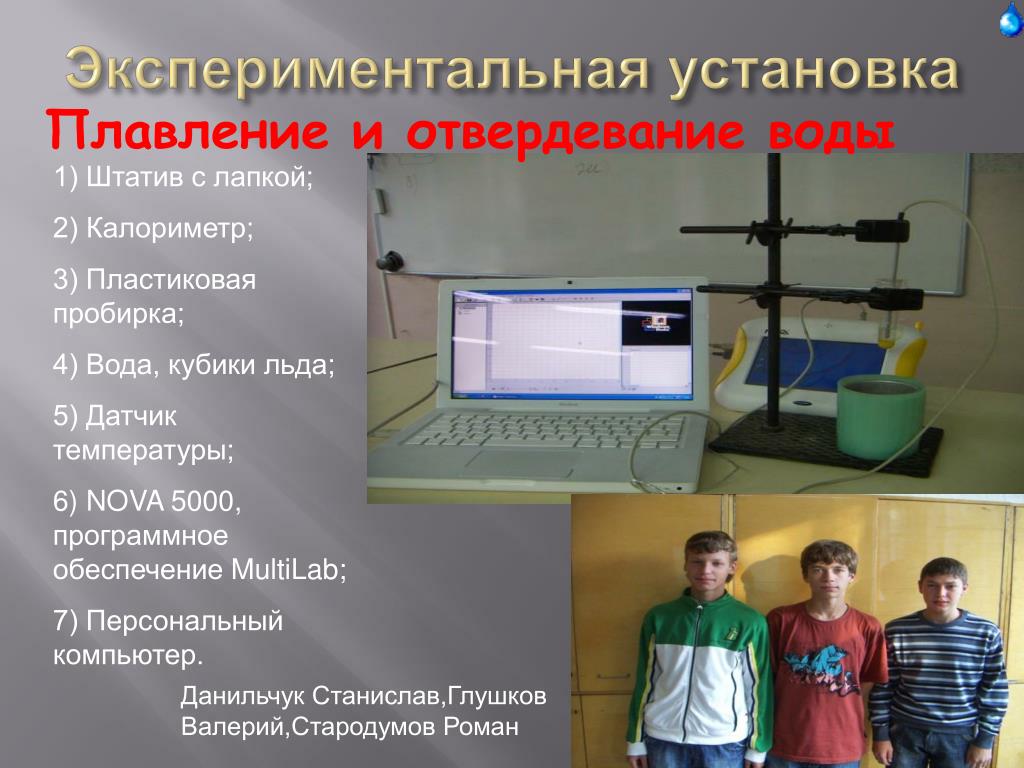 Экспериментальная установка

Плавление и отвердевание воды

1) Штатив с лапкой;

2) Калориметр;

3) Пластиковая пробирка;

4) Вода, кубики льда;

5) Датчик температуры;

6) NOVA 5000, программное обеспечение MultiLab;

7) Персональный компьютер.

Данильчук Станислав,Глушков Валерий,Стародумов Роман